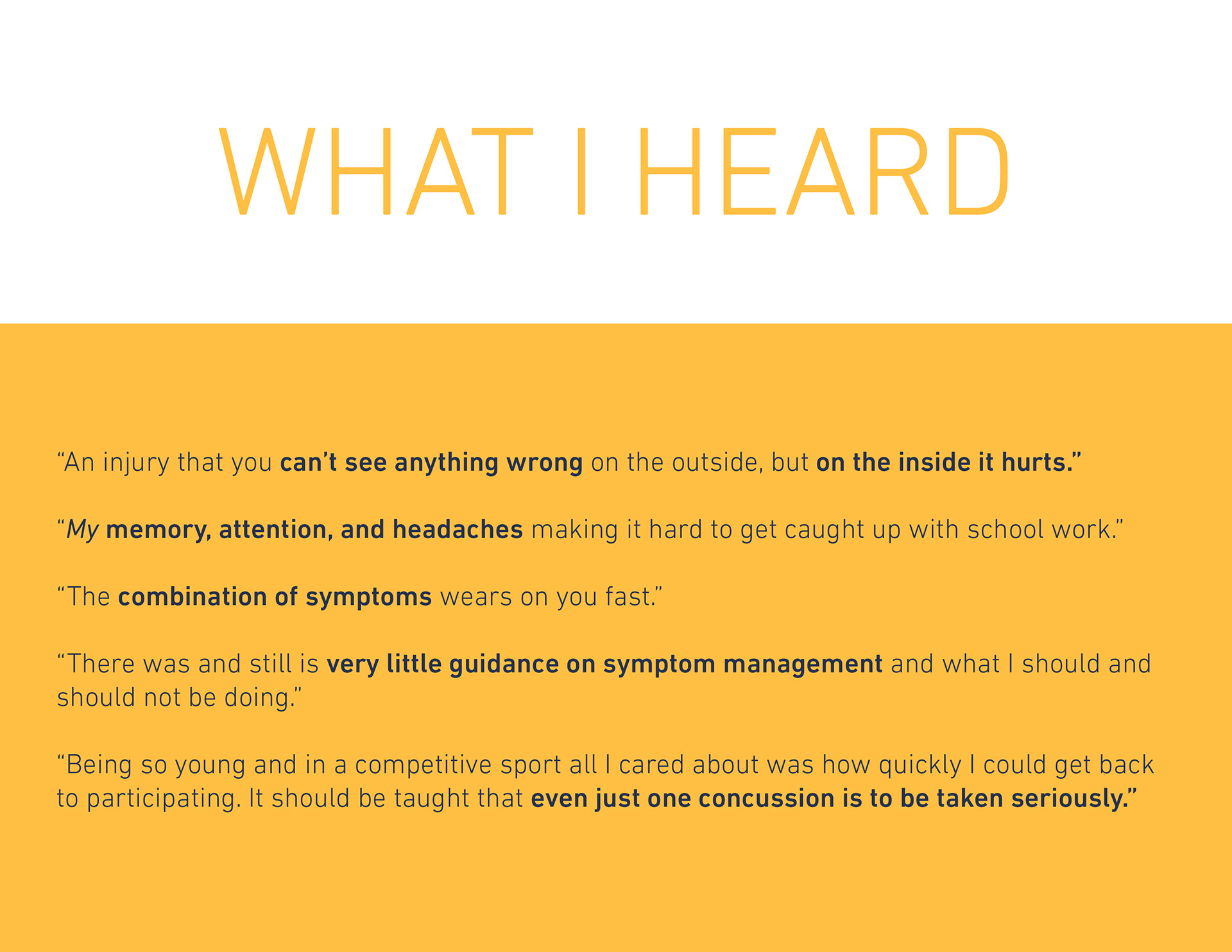 WHAT I HEARD

“An injury that you can’t see anything wrong on the outside, but on the inside it hurts.”

“My memory, attention, and headaches making it hard to get caught up with school work.”

“The combination of symptoms wears on you fast.”

“There was and still is very little guidance on symptom management and what I should and should not be doing.”

“Being so young and in a competitive sport all I cared about was how quickly I could get back to participating. It should be taught that even just one concussion is to be taken seriously.”